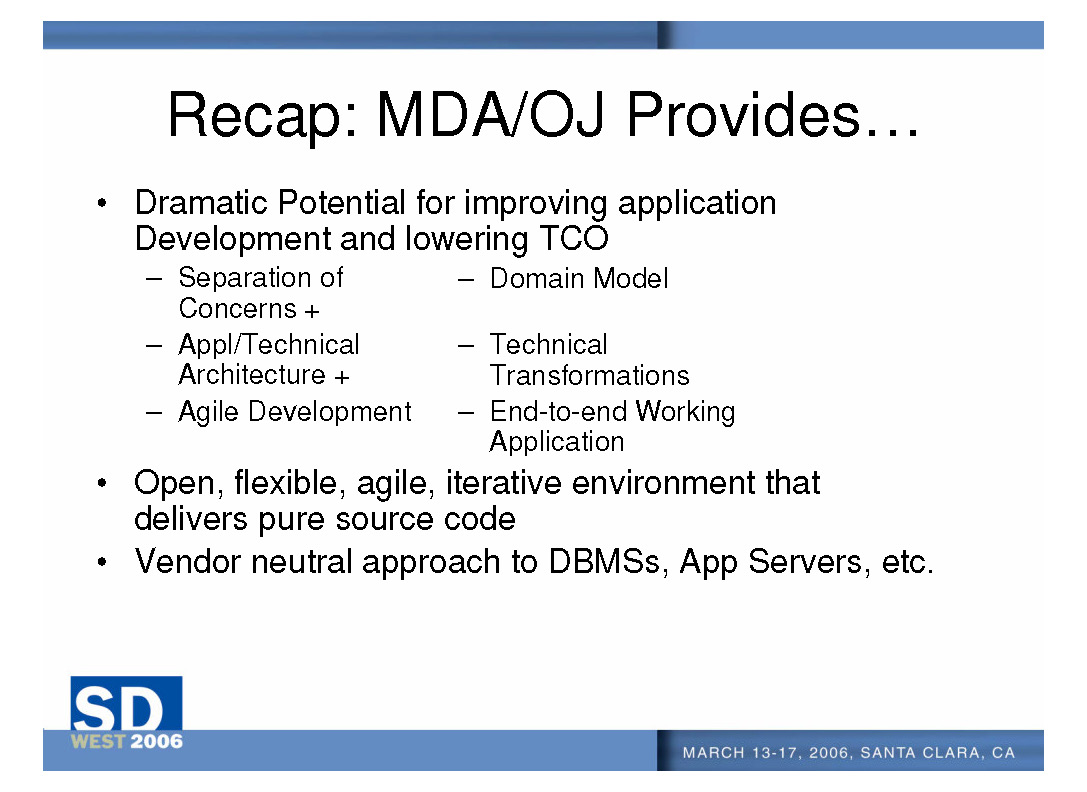 Recap: MDA/OJ Provides…

• Dramatic Potential for improving application Development and lowering TCO

– Separation of Concerns +
– Appl/Technical Architecture +
– Agile Development

– Domain Model
– Technical Transformations
– End-to-end Working Application

• Open, flexible, agile, iterative environment that delivers pure source code
• Vendor neutral approach to DBMSs, App Servers, etc.

SD WEST 2006

MARCH 13-17, 2006, SANTA CLARA, CA